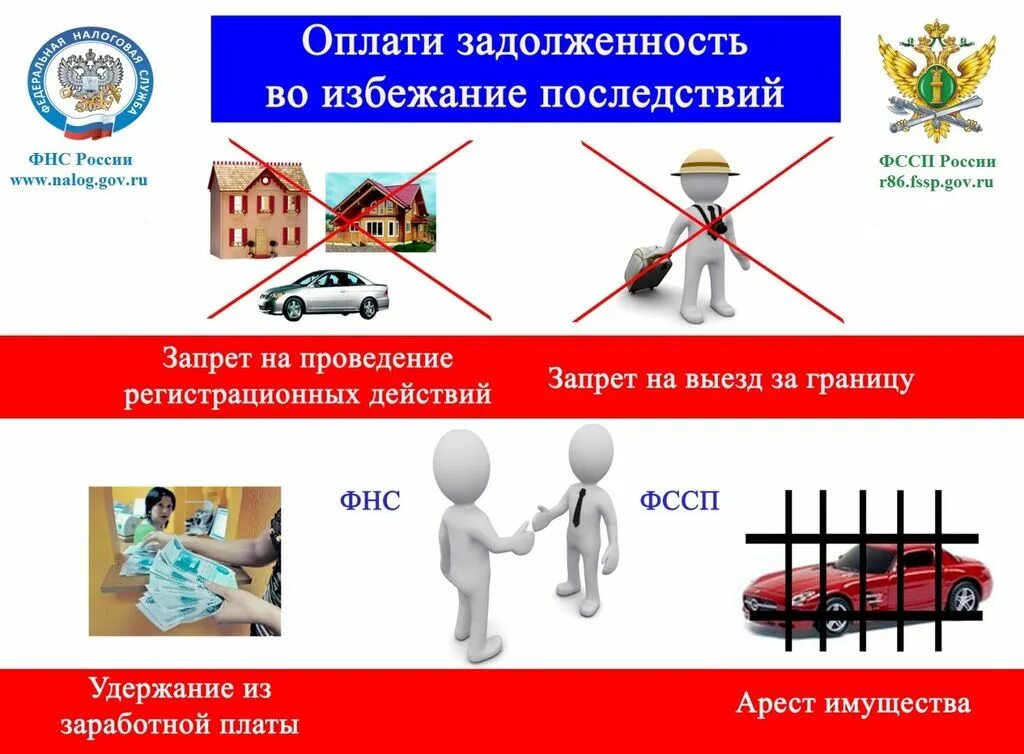 ФЕДЕРАЛЬНАЯ НАЛОГОВАЯ СЛУЖБА

ФНС России
www.nalog.gov.ru

Оплати задолженность во избежание последствий

ФССП России
r86.fssp.gov.ru

Запрет на проведение регистрационных действий

Запрет на выезд за границу

ФНС

ФССП

Удержание из заработной платы

Арест имущества